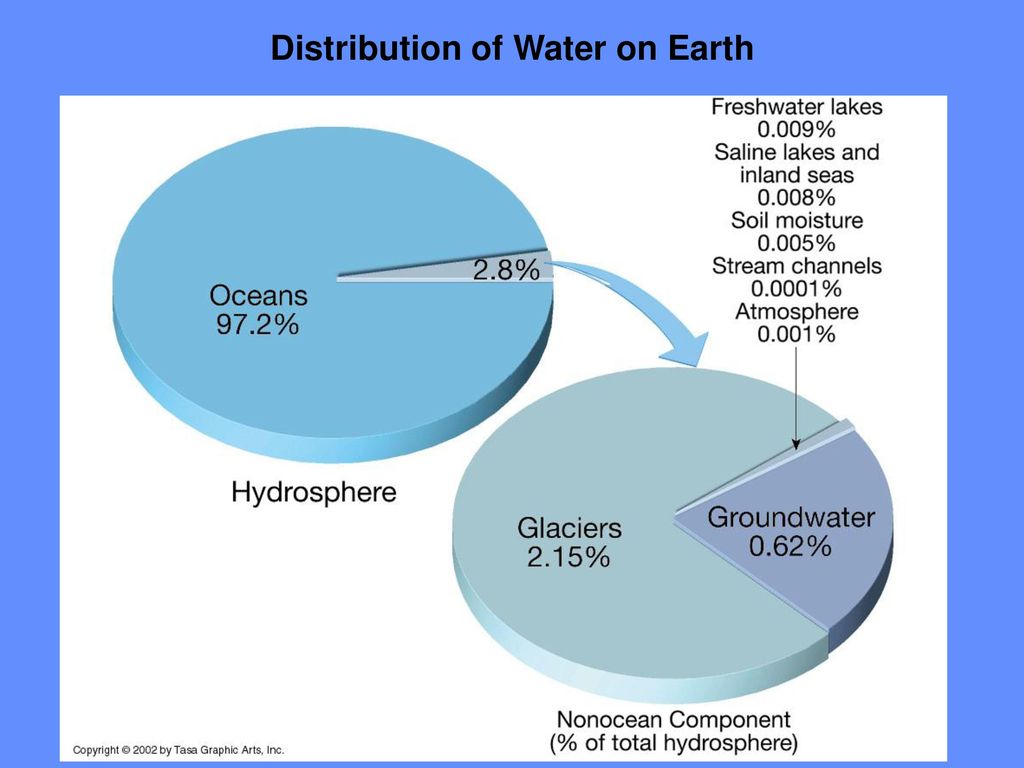 Distribution of Water on Earth

Freshwater lakes
0.009%
Saline lakes and
inland seas
0.008%
Soil moisture
0.005%
Stream channels
0.0001%
Atmosphere
0.001%

Oceans
97.2%

2.8%

Hydrosphere

Glaciers
2.15%

Groundwater
0.62%

Nonocean Component
(% of total hydrosphere)

Copyright © 2002 by Tasa Graphic Arts, Inc.